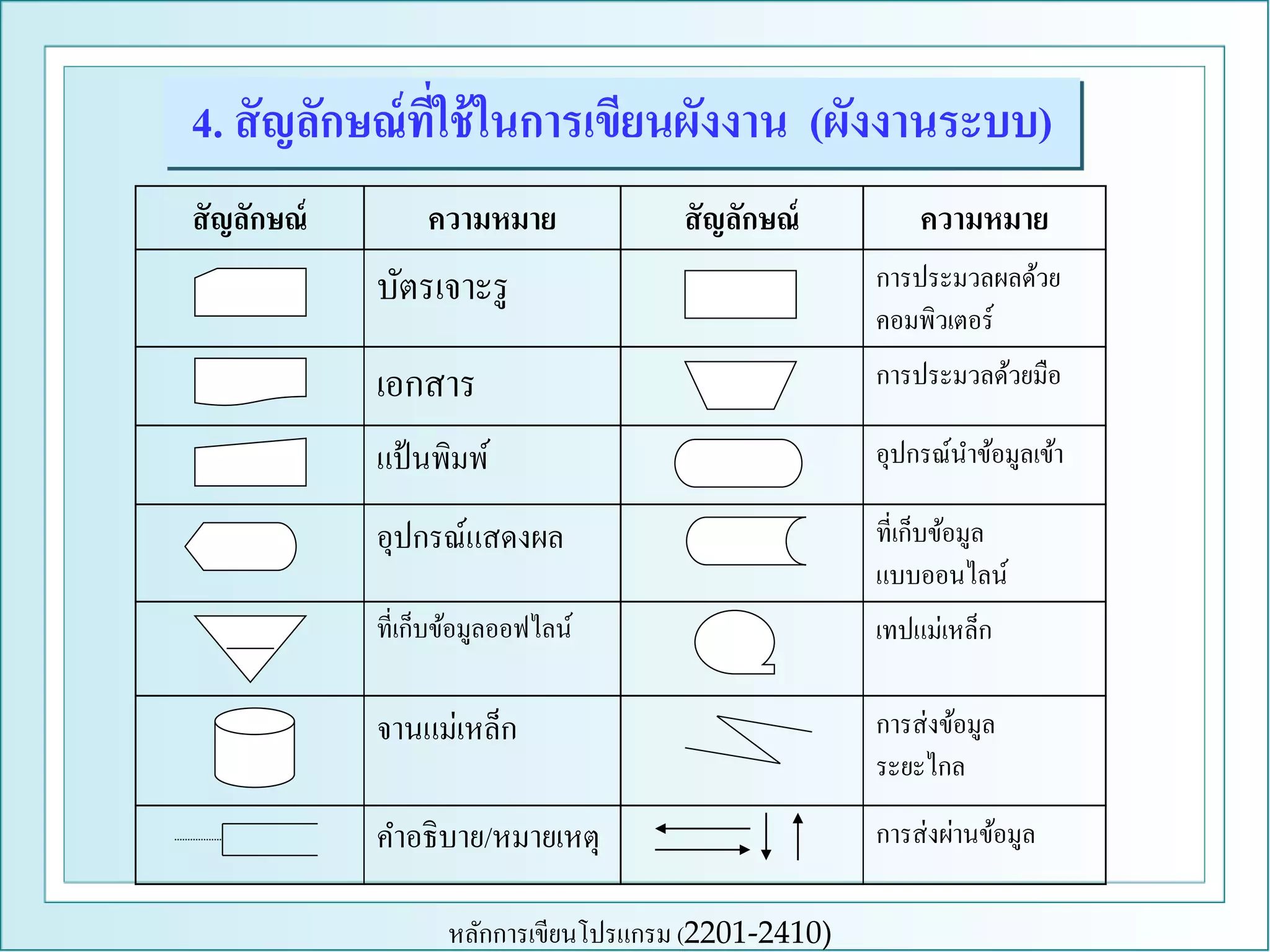 4. สัญลักษณ์ที่ใช้ในการเขียนผังงาน (ผังงานระบบ)

| สัญลักษณ์ | ความหมาย | สัญลักษณ์ | ความหมาย |
|---|---|---|---|
| | บัตรเจาะรู | | การประมวลผลด้วยคอมพิวเตอร์ |
| | เอกสาร | | การประมวลด้วยมือ |
| | แป้นพิมพ์ | | อุปกรณ์นำข้อมูลเข้า |
| | อุปกรณ์แสดงผล | | ที่เก็บข้อมูลแบบออนไลน์ |
| | ที่เก็บข้อมูลออฟไลน์ | | เทปแม่เหล็ก |
| | จานแม่เหล็ก | | การส่งข้อมูลระยะไกล |
| | คำอธิบาย/หมายเหตุ | | การส่งผ่านข้อมูล |

หลักการเขียนโปรแกรม (2201-2410)